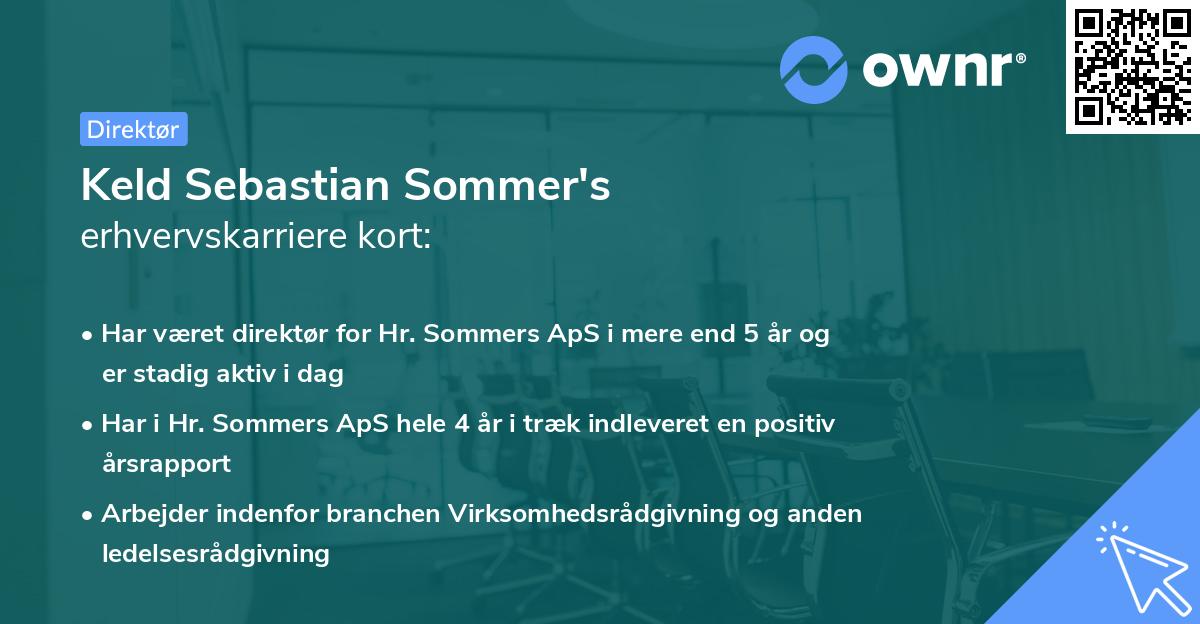 ownr®

Direktør

Keld Sebastian Sommer's
erhvervskarriere kort:

• Har været direktør for Hr. Sommers ApS i mere end 5 år og er stadig aktiv i dag
• Har i Hr. Sommers ApS hele 4 år i træk indleveret en positiv årsrapport
• Arbejder indenfor branchen Virksomhedsrådgivning og anden ledelsesrådgivning